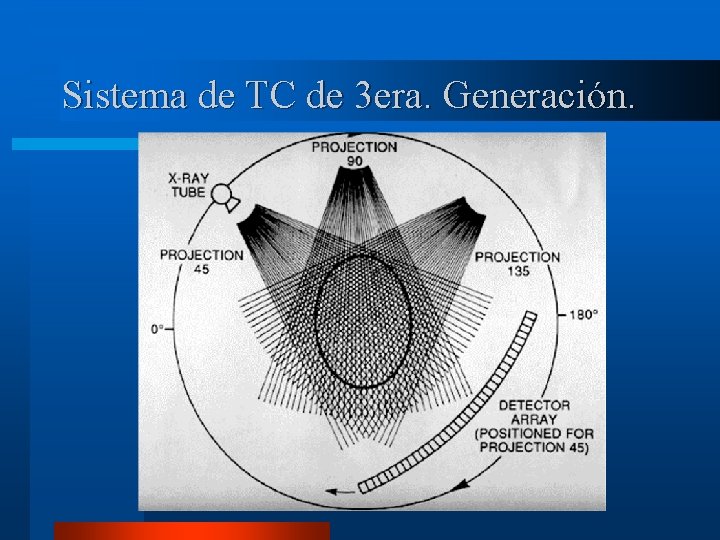 Sistema de TC de 3era. Generación.

PROJECTION
90

X-RAY
TUBE

PROJECTION
45

PROJECTION
135

0°

180°

DETECTOR
ARRAY
(POSITIONED FOR
PROJECTION 45)